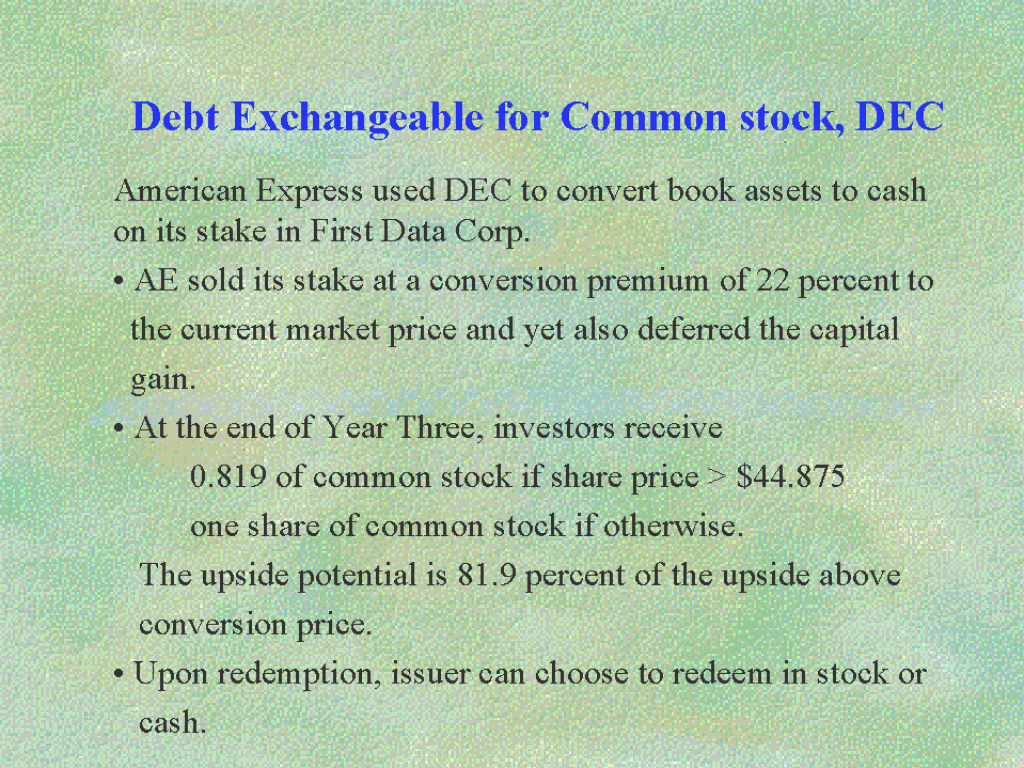 Debt Exchangeable for Common stock, DEC

American Express used DEC to convert book assets to cash on its stake in First Data Corp.

• AE sold its stake at a conversion premium of 22 percent to the current market price and yet also deferred the capital gain.

• At the end of Year Three, investors receive

0.819 of common stock if share price > $44.875

one share of common stock if otherwise.

The upside potential is 81.9 percent of the upside above conversion price.

• Upon redemption, issuer can choose to redeem in stock or cash.